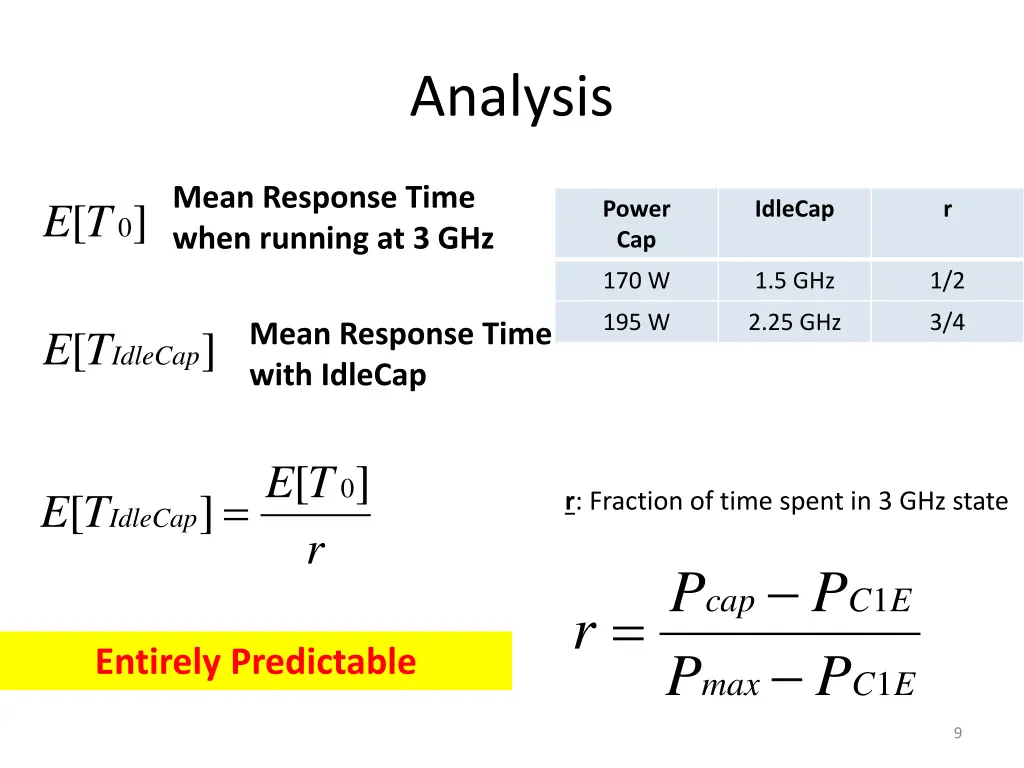 Analysis

$E[T_0]$ Mean Response Time when running at 3 GHz

$E[T_{IdleCap}]$ Mean Response Time with IdleCap

| Power Cap | IdleCap | r |
|---|---|---|
| 170 W | 1.5 GHz | 1/2 |
| 195 W | 2.25 GHz | 3/4 |

$E[T_{IdleCap}] = \frac{E[T_0]}{r}$

r: Fraction of time spent in 3 GHz state

$r = \frac{P_{cap} - P_{C1E}}{P_{max} - P_{C1E}}$

Entirely Predictable

9